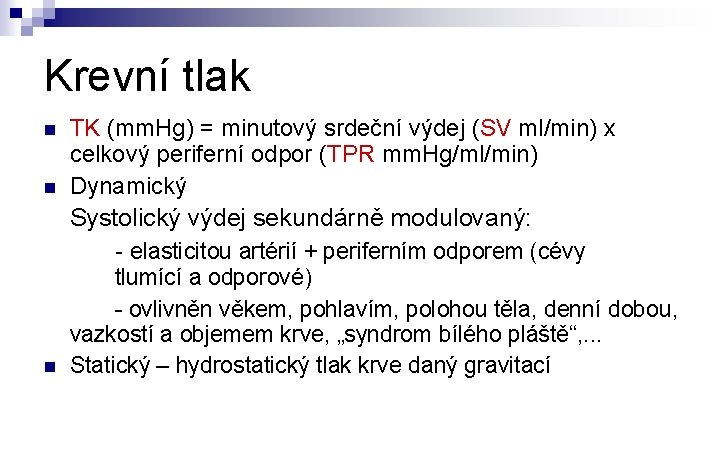 Krevní tlak

TK (mmHg) = minutový srdeční výdej (SV ml/min) x celkový periferní odpor (TPR mmHg/ml/min)

Dynamický

Systolický výdej sekundárně modulovaný:

- elasticitou artérií + periferním odporem (cévy tlumící a odporové)

- ovlivněn věkem, pohlavím, polohou těla, denní dobou, vazkostí a objemem krve, „syndrom bílého pláště“,...

Statický – hydrostatický tlak krve daný gravitací